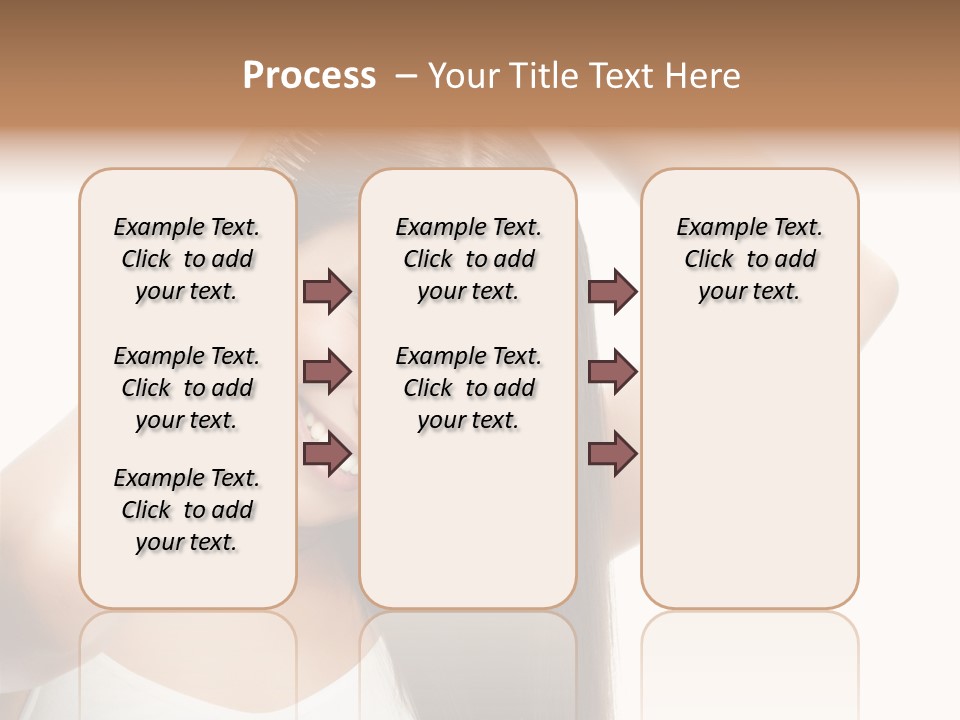 Process – Your Title Text Here

Example Text. Click to add your text.

Example Text. Click to add your text.

Example Text. Click to add your text.

Example Text. Click to add your text.

Example Text. Click to add your text.

Example Text. Click to add your text.